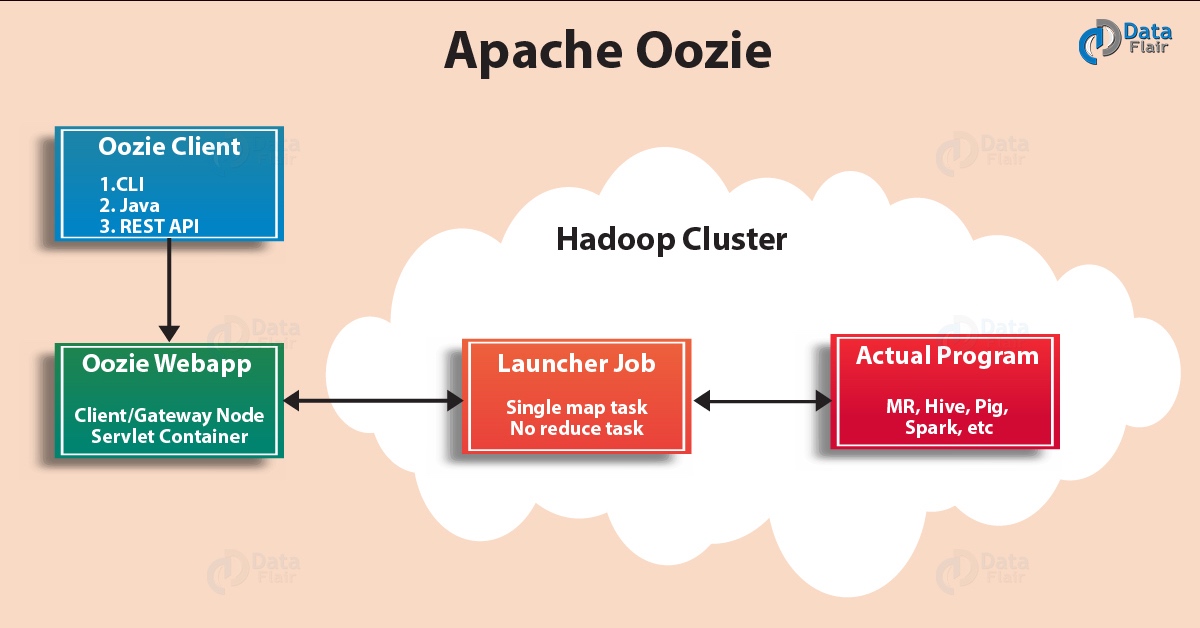 Apache Oozie

Data Flair

Oozie Client
1.CLI
2. Java
3. REST API

Hadoop Cluster

Oozie Webapp
Client/Gateway Node
Servlet Container

Launcher Job
Single map task
No reduce task

Actual Program
MR, Hive, Pig, Spark, etc